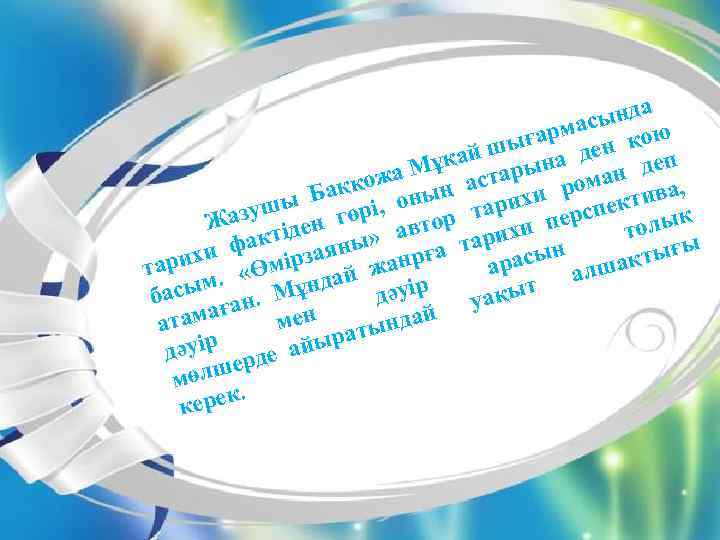 Жазушы Баққожа Мұқай шығармасында тарихи фактіден гөрі, оның астарына ден қою басым. «Өмірзаяны» автор тарихи роман деп атамаған. Мұндай жанрға тарихи перспектива, дәуір мен дәуір арасын толық мөлшерде айыратындай уақыт алшақтығы керек.